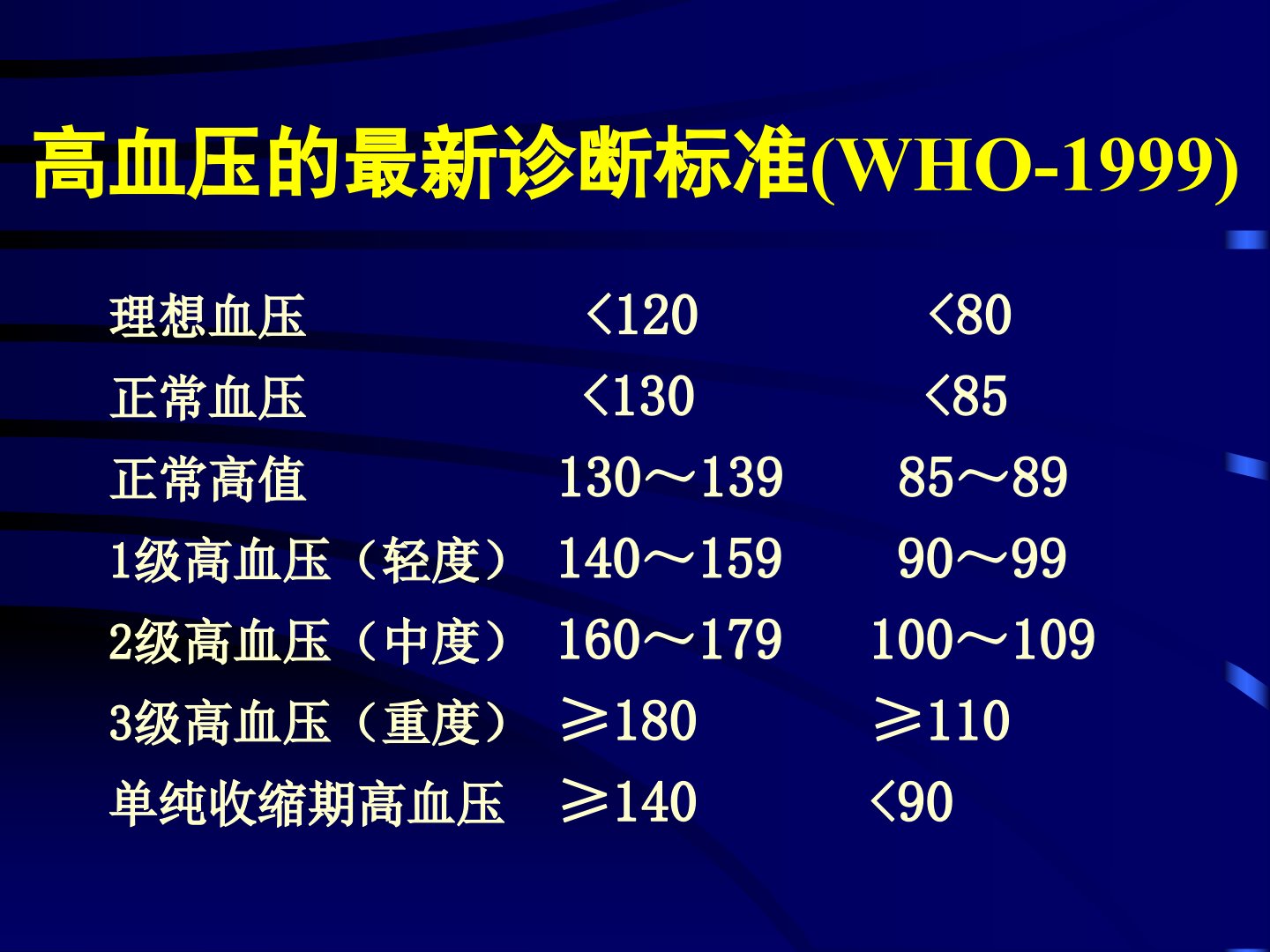 高血压的最新诊断标准(WHO-1999)

| | | |
|---|---|---|
| 理想血压 | <120 | <80 |
| 正常血压 | <130 | <85 |
| 正常高值 | 130～139 | 85～89 |
| 1级高血压（轻度） | 140～159 | 90～99 |
| 2级高血压（中度） | 160～179 | 100～109 |
| 3级高血压（重度） | ≥180 | ≥110 |
| 单纯收缩期高血压 | ≥140 | <90 |